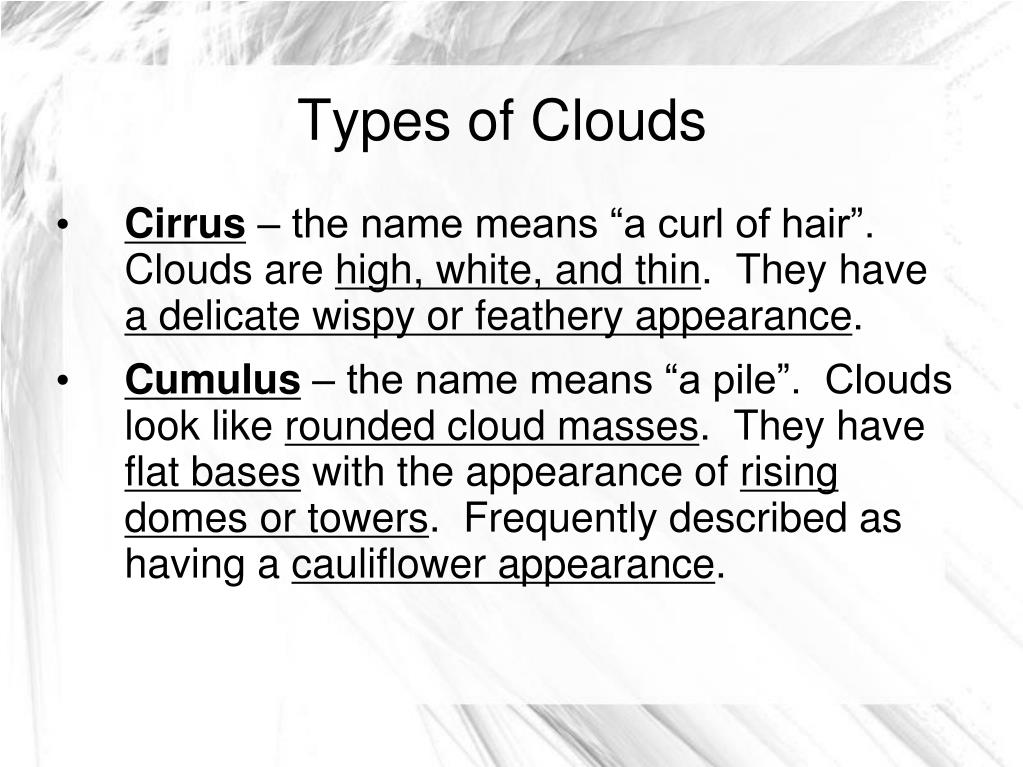 Types of Clouds

• Cirrus – the name means “a curl of hair”. Clouds are high, white, and thin. They have a delicate wispy or feathery appearance.

• Cumulus – the name means “a pile”. Clouds look like rounded cloud masses. They have flat bases with the appearance of rising domes or towers. Frequently described as having a cauliflower appearance.